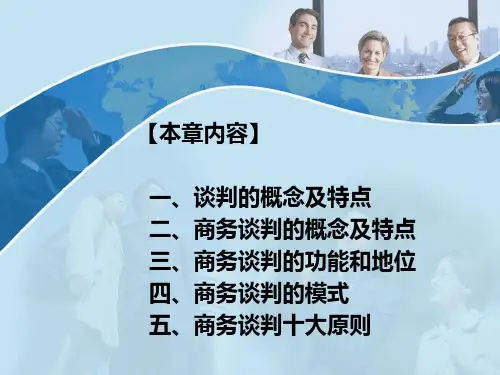 【本章内容】

一、谈判的概念及特点
二、商务谈判的概念及特点
三、商务谈判的功能和地位
四、商务谈判的模式
五、商务谈判十大原则